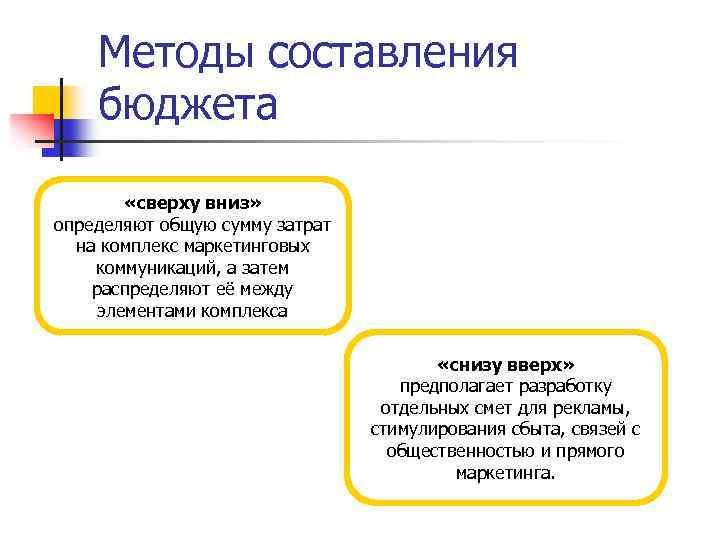 Методы составления бюджета

«сверху вниз»
определяют общую сумму затрат на комплекс маркетинговых коммуникаций, а затем распределяют её между элементами комплекса

«снизу вверх»
предполагает разработку отдельных смет для рекламы, стимулирования сбыта, связей с общественностью и прямого маркетинга.